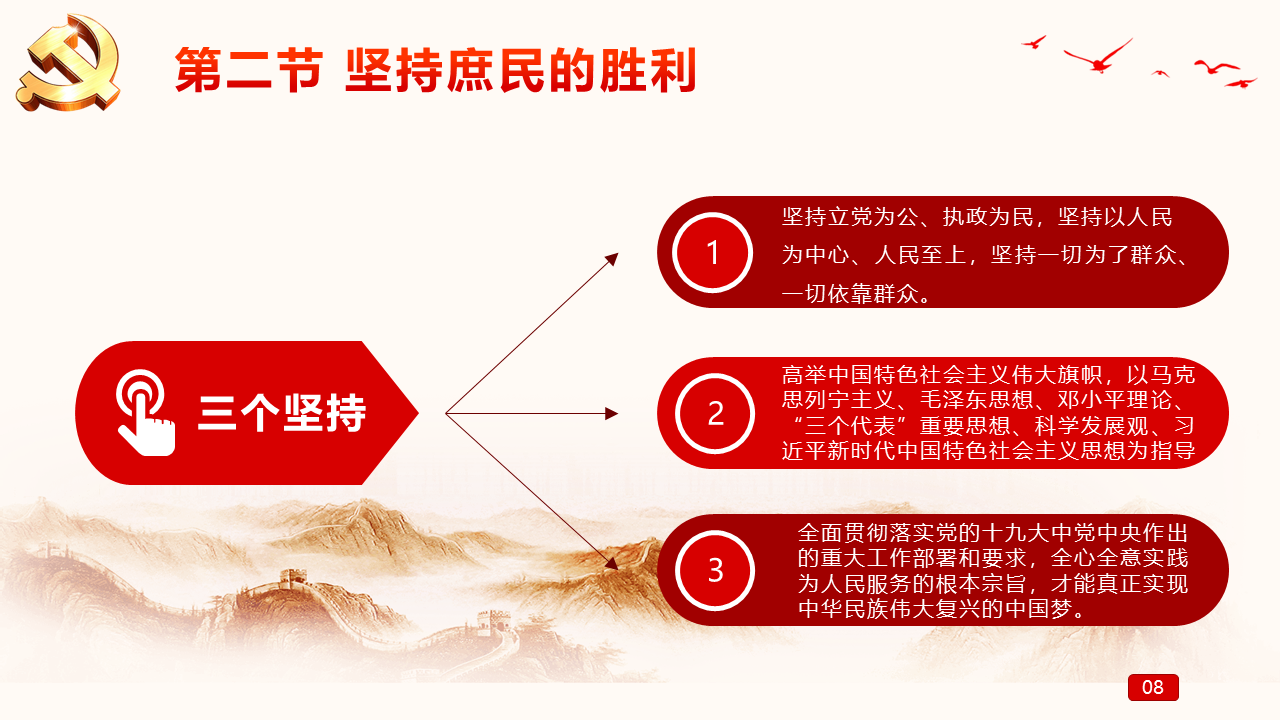 第二节 坚持庶民的胜利

三个坚持

1
坚持立党为公、执政为民，坚持以人民为中心、人民至上，坚持一切为了群众、一切依靠群众。

2
高举中国特色社会主义伟大旗帜，以马克思列宁主义、毛泽东思想、邓小平理论、“三个代表”重要思想、科学发展观、习近平新时代中国特色社会主义思想为指导

3
全面贯彻落实党的十九大中党中央作出的重大工作部署和要求，全心全意实践为人民服务的根本宗旨，才能真正实现中华民族伟大复兴的中国梦。

08